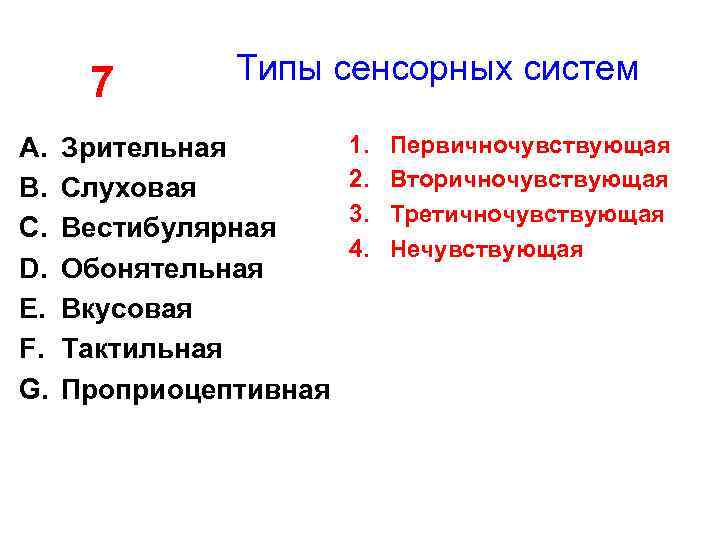 7

Типы сенсорных систем

A. Зрительная
B. Слуховая
C. Вестибулярная
D. Обонятельная
E. Вкусовая
F. Тактильная
G. Проприоцептивная

1. Первичночувствующая
2. Вторичночувствующая
3. Третичночувствующая
4. Нечувствующая